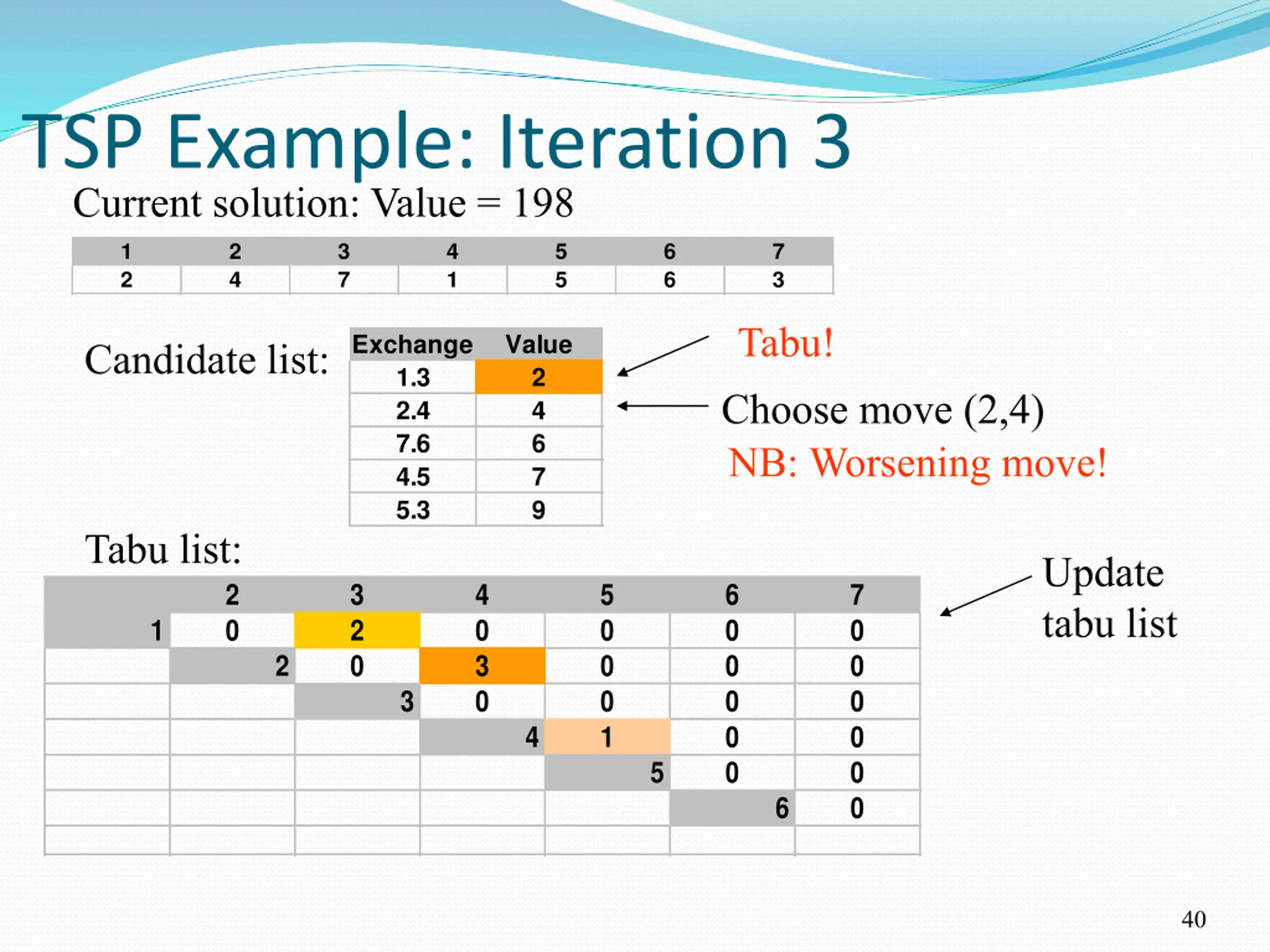 TSP Example: Iteration 3

Current solution: Value = 198

| 1 | 2 | 3 | 4 | 5 | 6 | 7 |
|---|---|---|---|---|---|---|
| 2 | 4 | 7 | 1 | 5 | 6 | 3 |

Candidate list:

| Exchange | Value |
|---|---|
| 1.3 | 2 |
| 2.4 | 4 |
| 7.6 | 6 |
| 4.5 | 7 |
| 5.3 | 9 |

Tabu!

Choose move (2,4)

NB: Worsening move!

Tabu list:

| | 2 | 3 | 4 | 5 | 6 | 7 |
|---|---|---|---|---|---|---|
| 1 | 0 | 2 | 0 | 0 | 0 | 0 |
| | 2 | 0 | 3 | 0 | 0 | 0 |
| | | 3 | 0 | 0 | 0 | 0 |
| | | | 4 | 1 | 0 | 0 |
| | | | | 5 | 0 | 0 |
| | | | | | 6 | 0 |
| | | | | | | |

Update tabu list

40